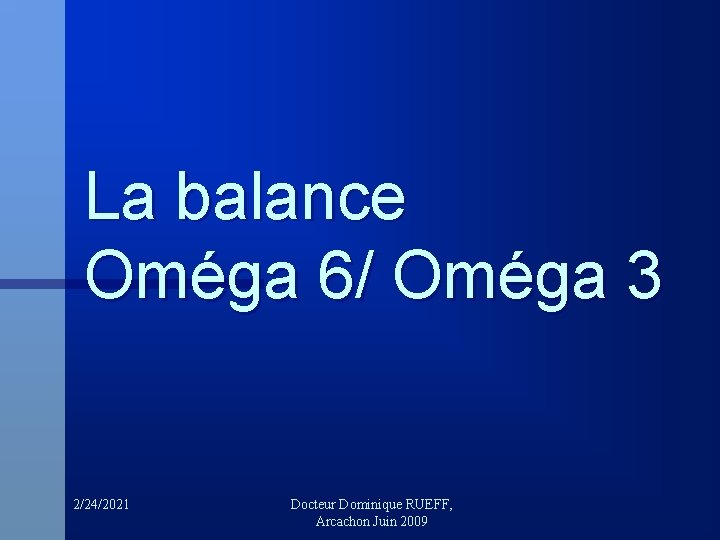 La balance Oméga 6/ Oméga 3

2/24/2021

Docteur Dominique RUEFF, Arcachon Juin 2009